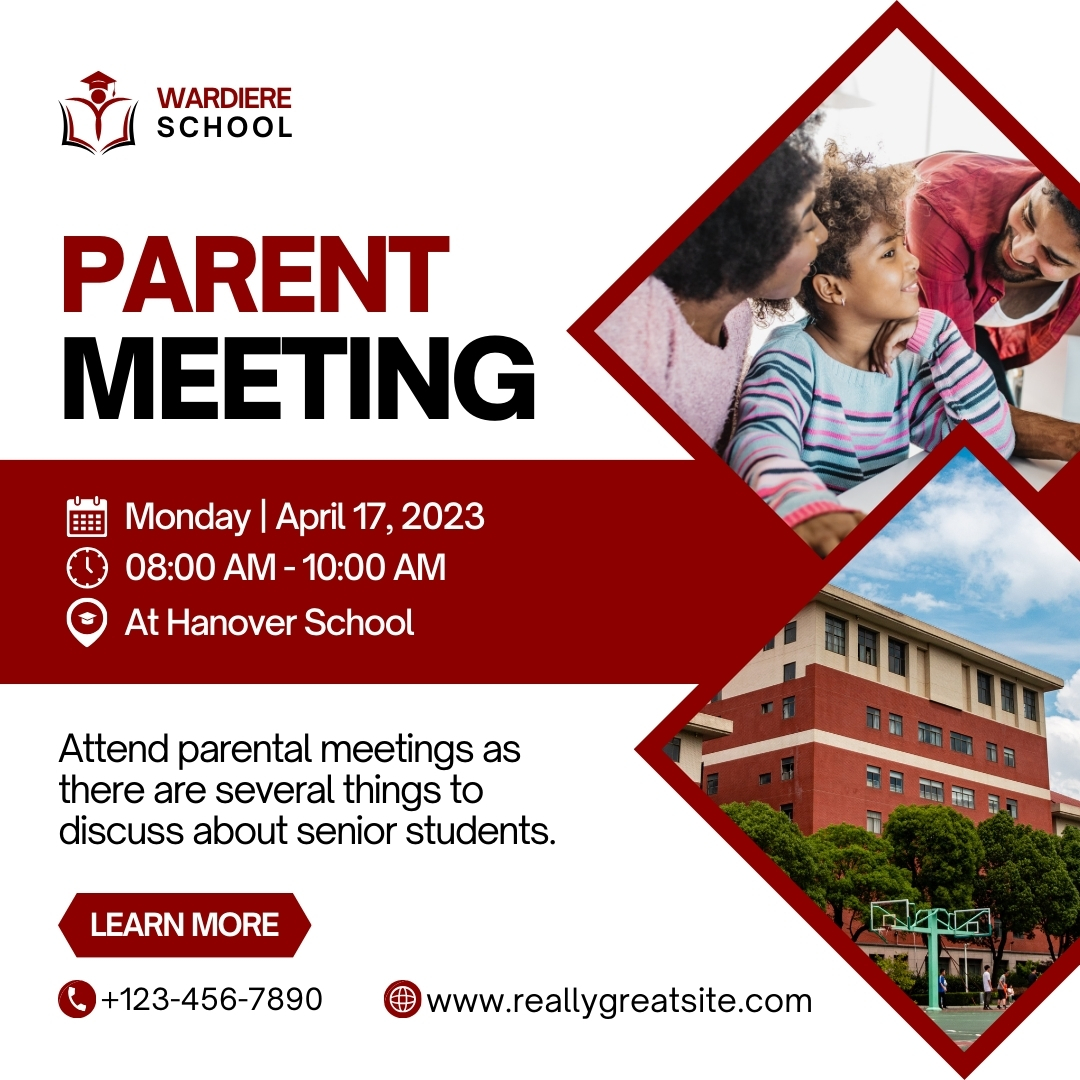 WARDIERE
SCHOOL

PARENT
MEETING

Monday | April 17, 2023
08:00 AM - 10:00 AM
At Hanover School

Attend parental meetings as there are several things to discuss about senior students.

LEARN MORE

+123-456-7890
www.reallygreatsite.com